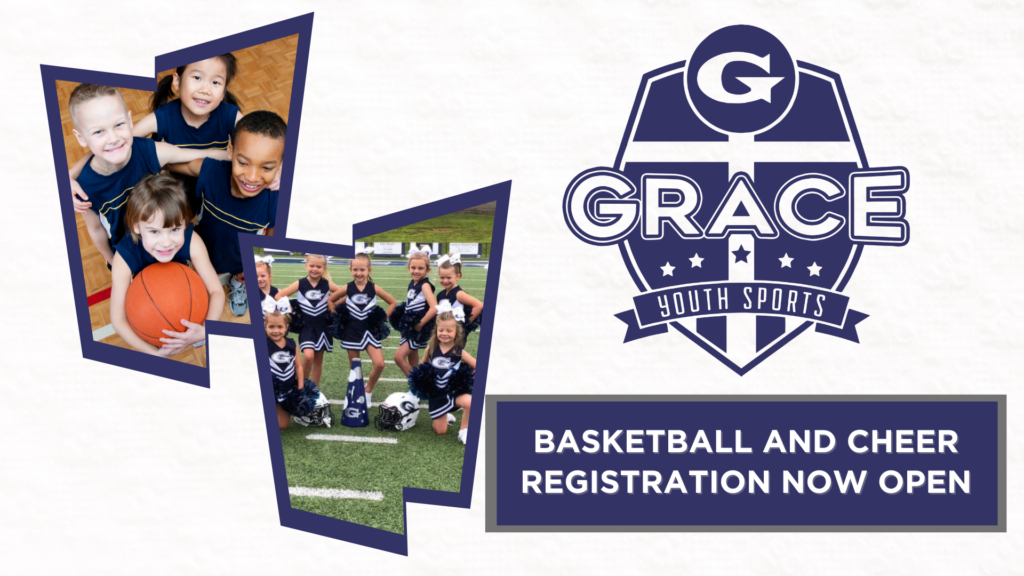 G

GRACE

YOUTH SPORTS

BASKETBALL AND CHEER REGISTRATION NOW OPEN